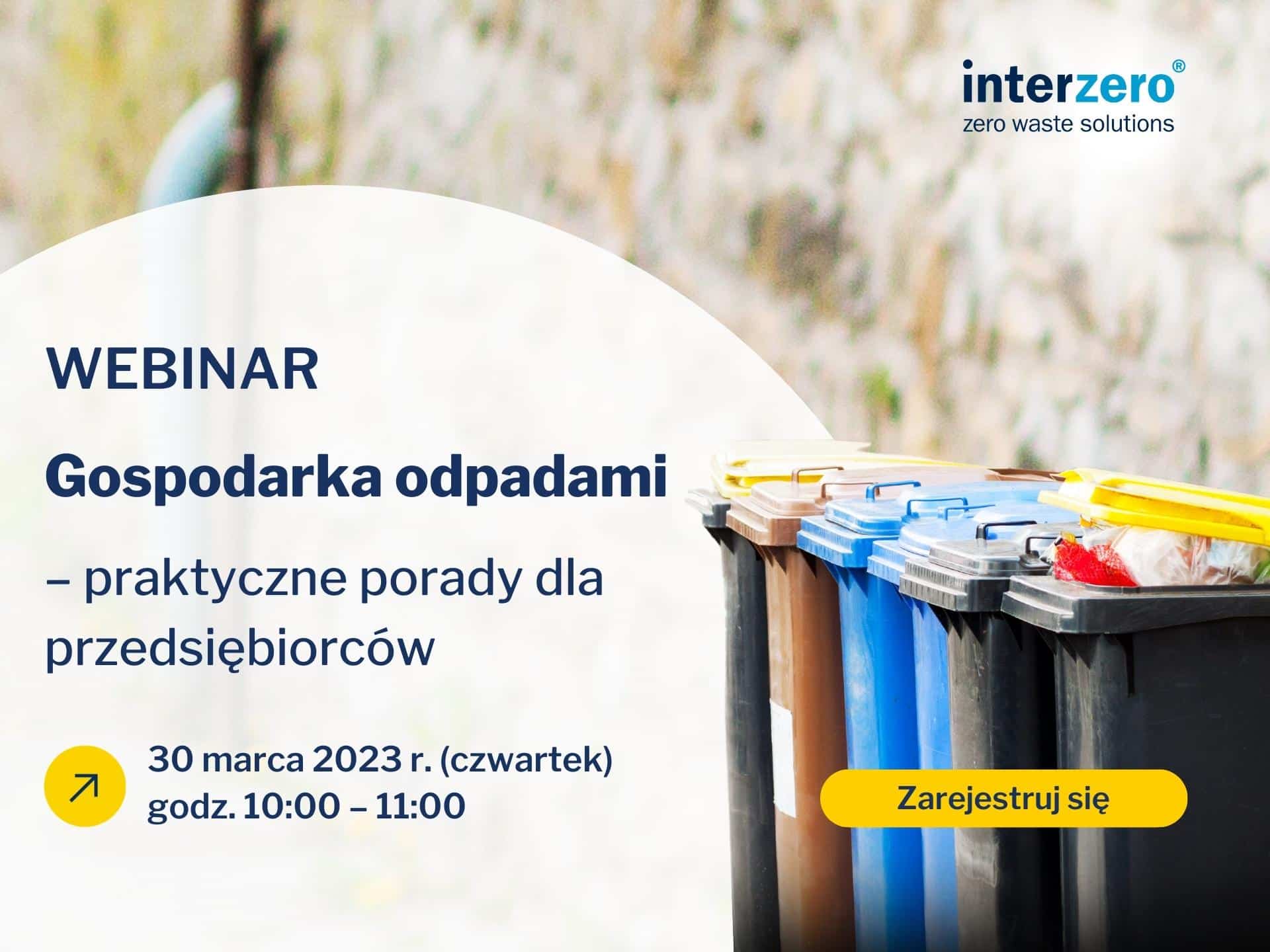 interzero®
zero waste solutions

WEBINAR

Gospodarka odpadami

– praktyczne porady dla przedsiębiorców

30 marca 2023 r. (czwartek)
godz. 10:00 – 11:00

Zarejestruj się